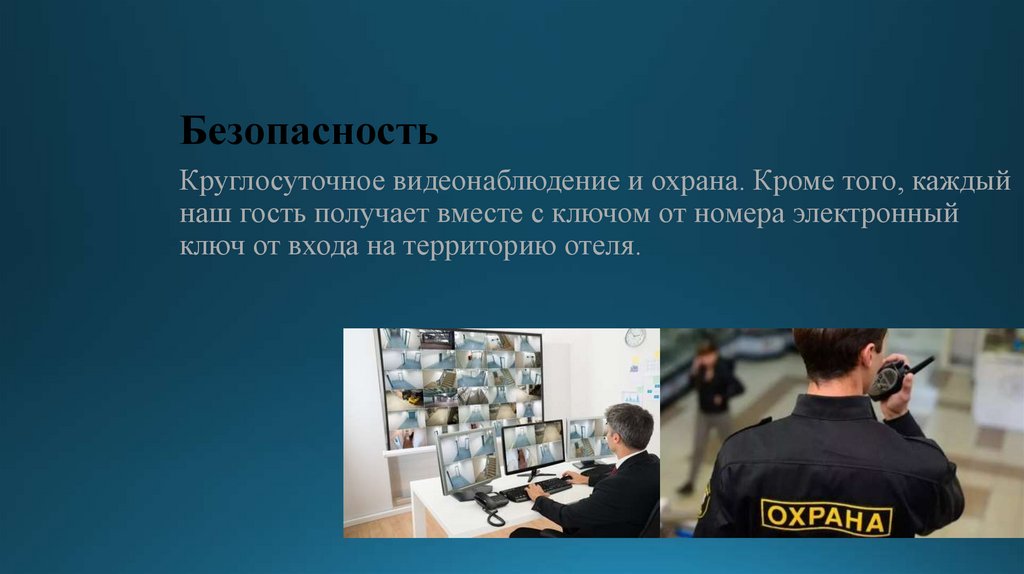 Безопасность

Круглосуточное видеонаблюдение и охрана. Кроме того, каждый наш гость получает вместе с ключом от номера электронный ключ от входа на территорию отеля.

ОХРАНА